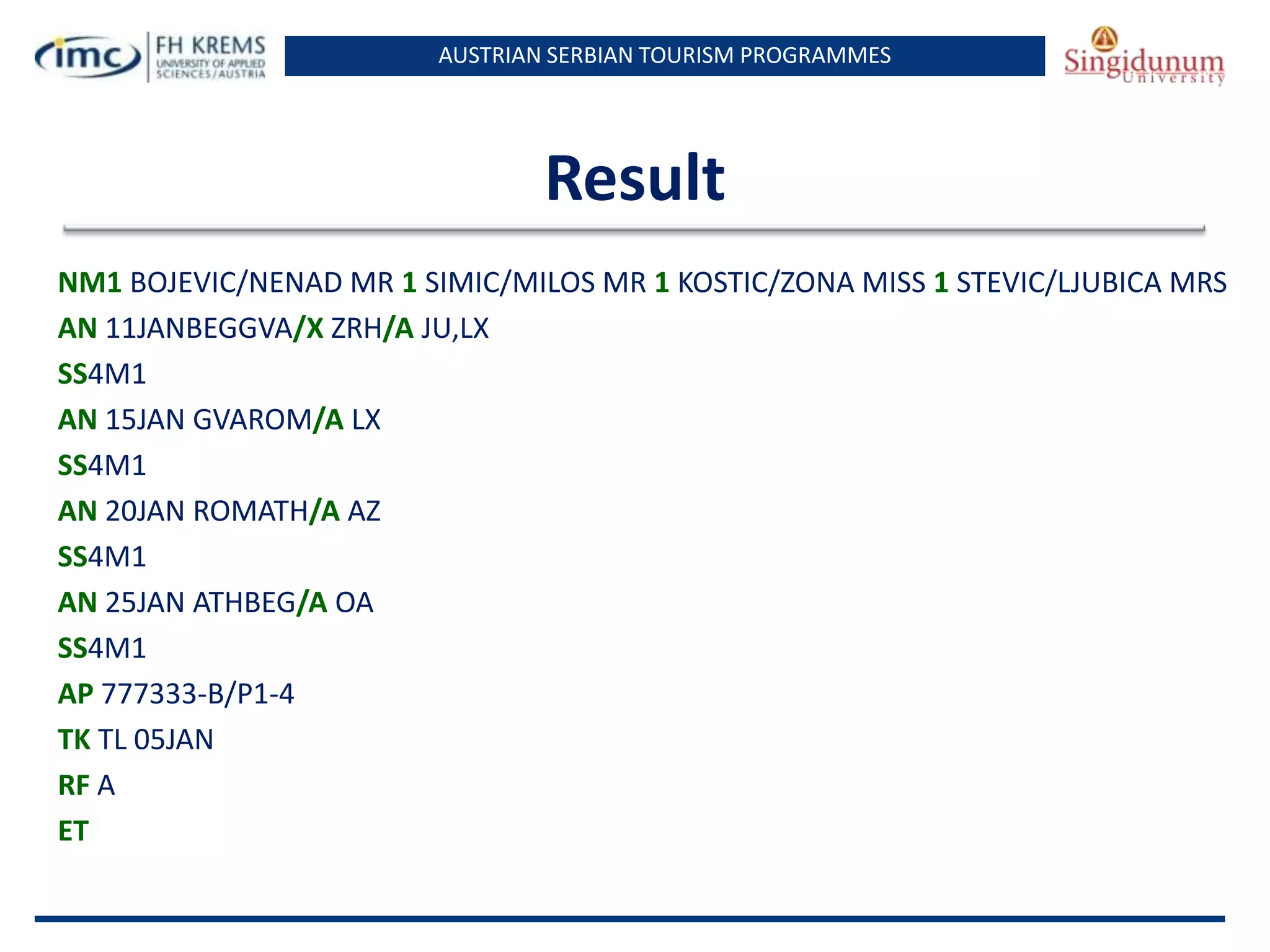 imc FH KREMS UNIVERSITY OF APPLIED SCIENCES/AUSTRIA

AUSTRIAN SERBIAN TOURISM PROGRAMMES

Singidunum University

Result

NM1 BOJEVIC/NENAD MR 1 SIMIC/MILOS MR 1 KOSTIC/ZONA MISS 1 STEVIC/LJUBICA MRS

AN 11JANBEGGVA/X ZRH/A JU,LX

SS4M1

AN 15JAN GVAROM/A LX

SS4M1

AN 20JAN ROMATH/A AZ

SS4M1

AN 25JAN ATHBEG/A OA

SS4M1

AP 777333-B/P1-4

TK TL 05JAN

RF A

ET